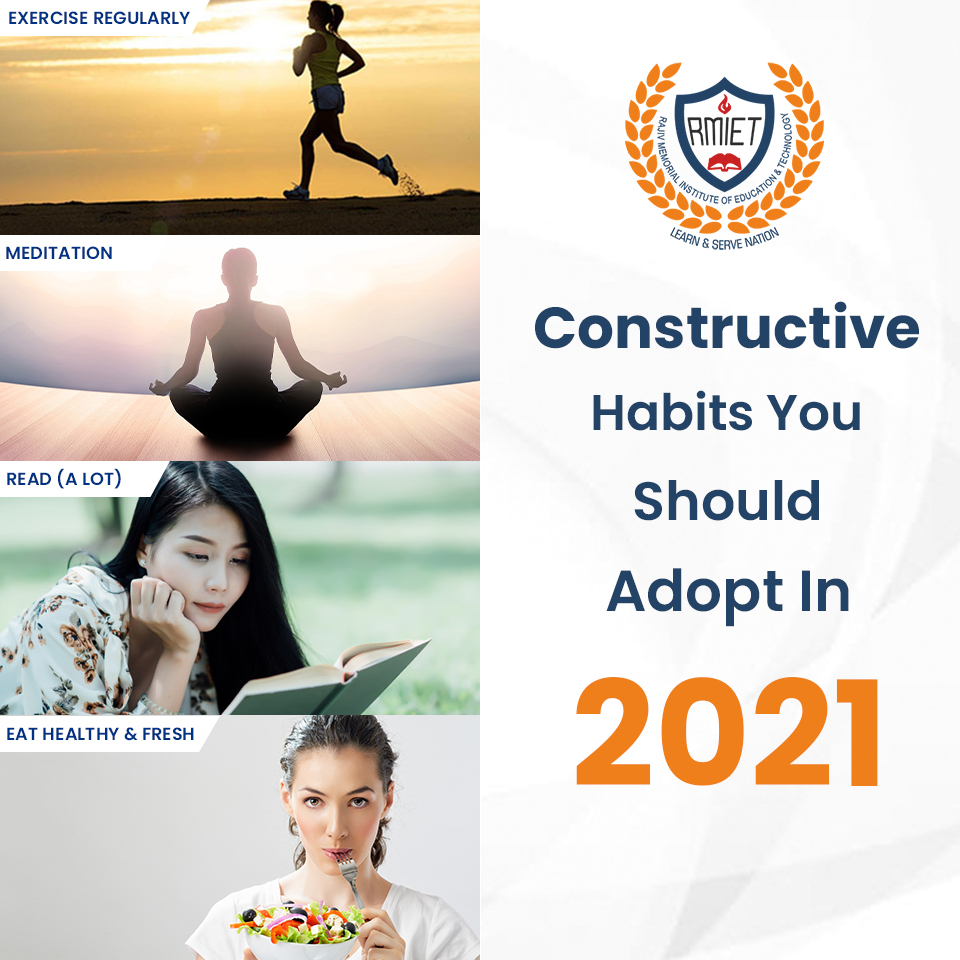 EXERCISE REGULARLY

MEDITATION

READ (A LOT)

EAT HEALTHY & FRESH

RMIET
RAJIV MEMORIAL INSTITUTE OF EDUCATION & TECHNOLOGY
LEARN & SERVE NATION

Constructive Habits You Should Adopt In 2021